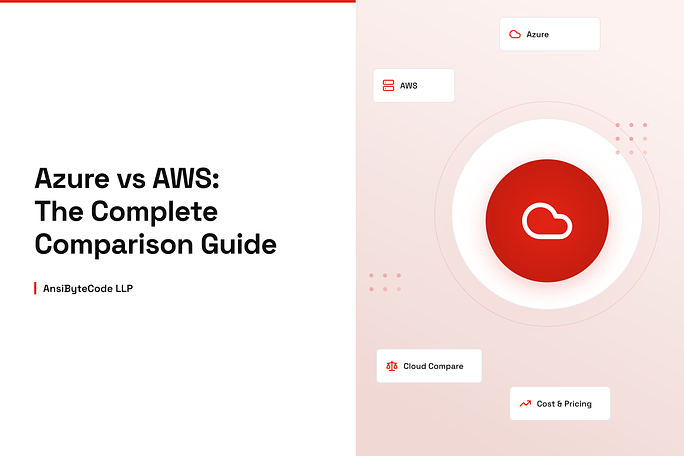 Azure vs AWS:
The Complete
Comparison Guide

AnsiByteCode LLP

Azure

AWS

Cloud Compare

Cost & Pricing